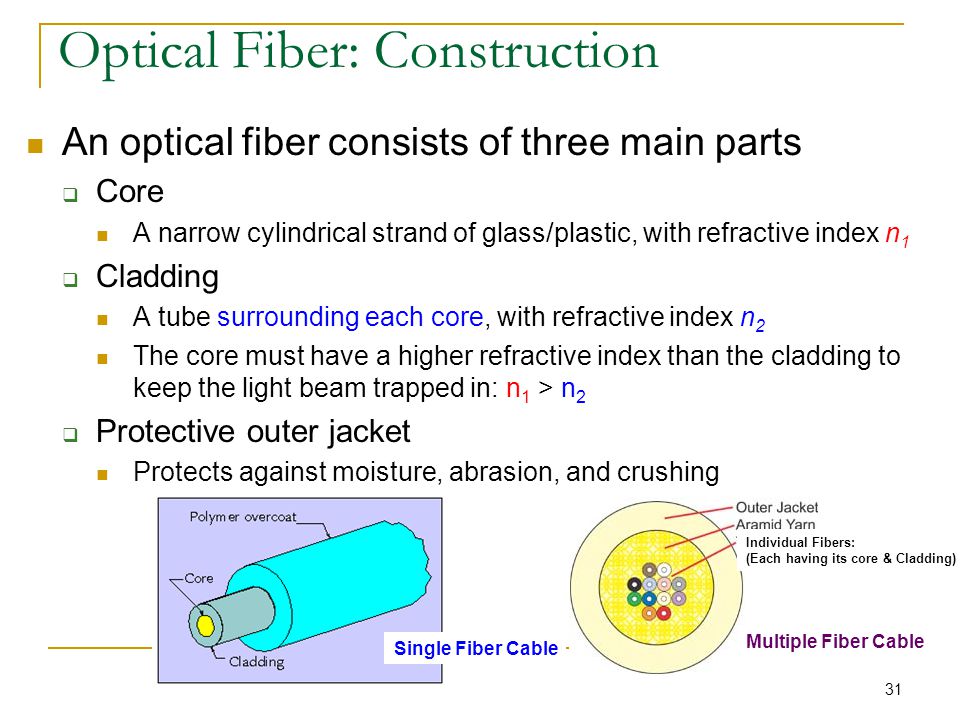 Optical Fiber: Construction

An optical fiber consists of three main parts

Core

A narrow cylindrical strand of glass/plastic, with refractive index $n_1$

Cladding

A tube surrounding each core, with refractive index $n_2$

The core must have a higher refractive index than the cladding to keep the light beam trapped in: $n_1 > n_2$

Protective outer jacket

Protects against moisture, abrasion, and crushing

Polymer overcoat

Core

Cladding

Single Fiber Cable

Outer Jacket

Aramid Yarn

Individual Fibers:
(Each having its core & Cladding)

Multiple Fiber Cable

31